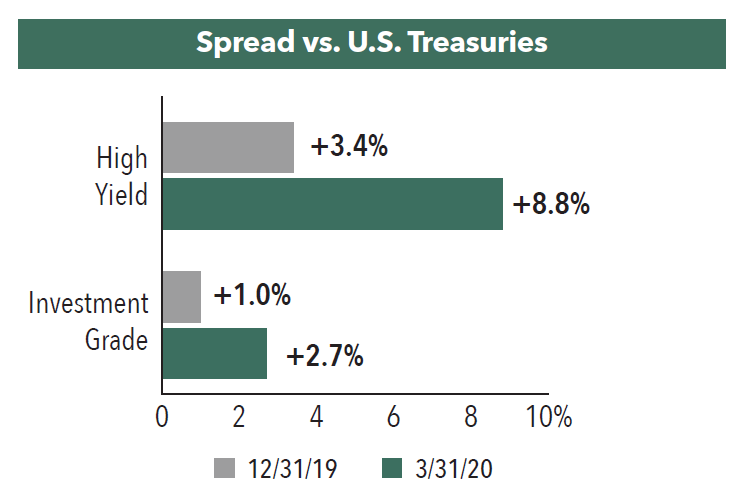 Spread vs. U.S. Treasuries

High Yield

+3.4%

+8.8%

Investment Grade

+1.0%

+2.7%

0 2 4 6 8 10%

12/31/19 3/31/20